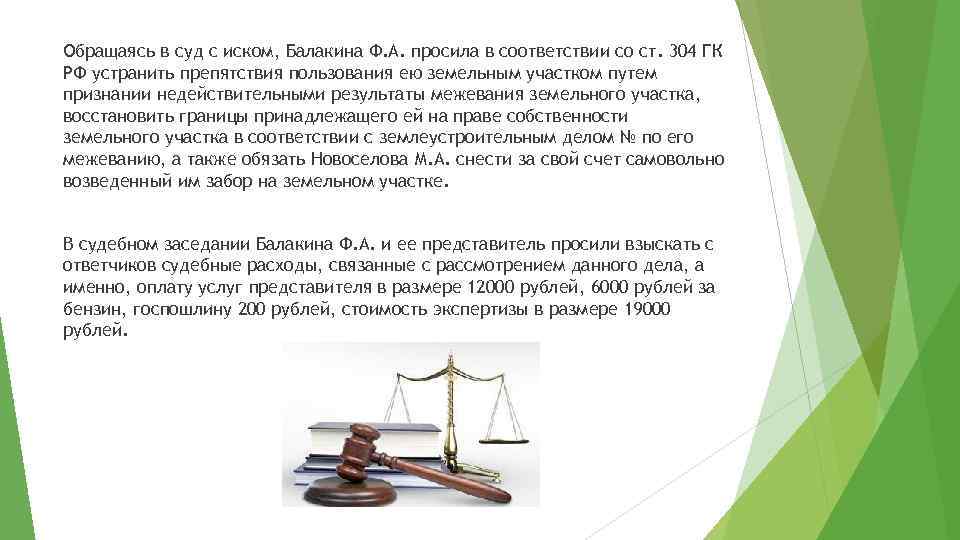 Обращаясь в суд с иском, Балакина Ф.А. просила в соответствии со ст. 304 ГК РФ устранить препятствия пользования ею земельным участком путем признании недействительными результаты межевания земельного участка, восстановить границы принадлежащего ей на праве собственности земельного участка в соответствии с землеустроительным делом № по его межеванию, а также обязать Новоселова М.А. снести за свой счет самовольно возведенный им забор на земельном участке.

В судебном заседании Балакина Ф.А. и ее представитель просили взыскать с ответчиков судебные расходы, связанные с рассмотрением данного дела, а именно, оплату услуг представителя в размере 12000 рублей, 6000 рублей за бензин, госпошлину 200 рублей, стоимость экспертизы в размере 19000 рублей.